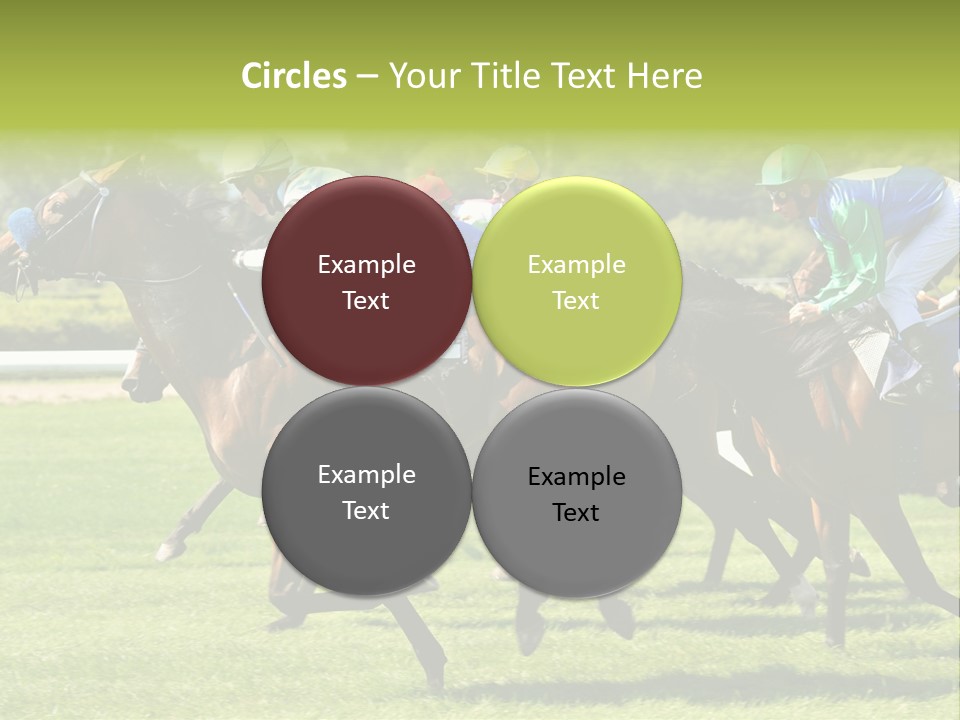 Circles – Your Title Text Here

Example Text

Example Text

Example Text

Example Text